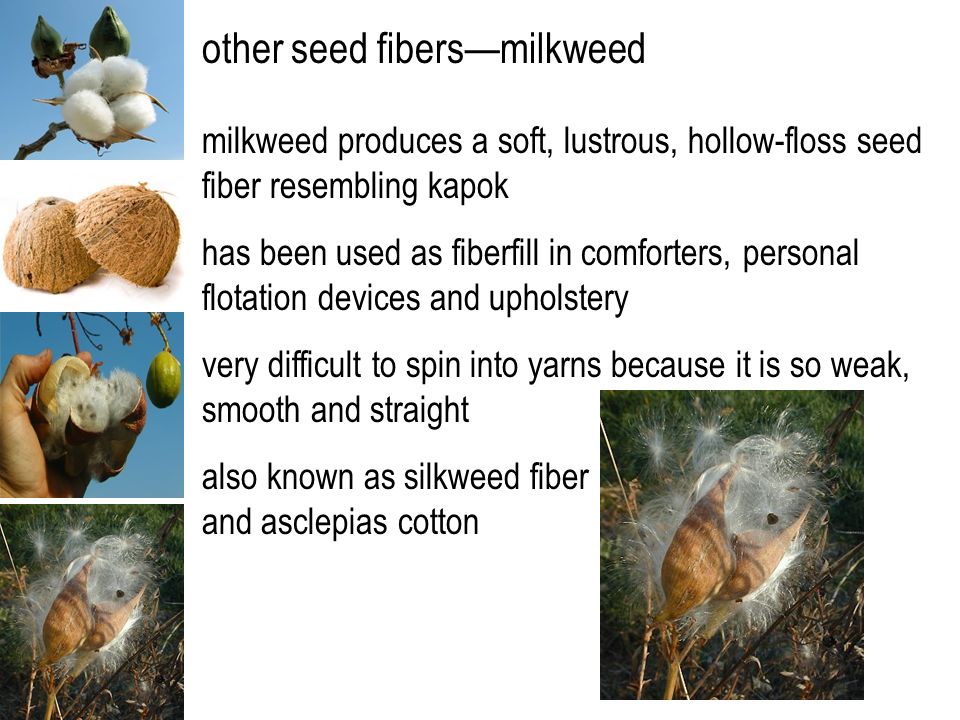 other seed fibers—milkweed

milkweed produces a soft, lustrous, hollow-floss seed fiber resembling kapok

has been used as fiberfill in comforters, personal flotation devices and upholstery

very difficult to spin into yarns because it is so weak, smooth and straight

also known as silkweed fiber and asclepias cotton